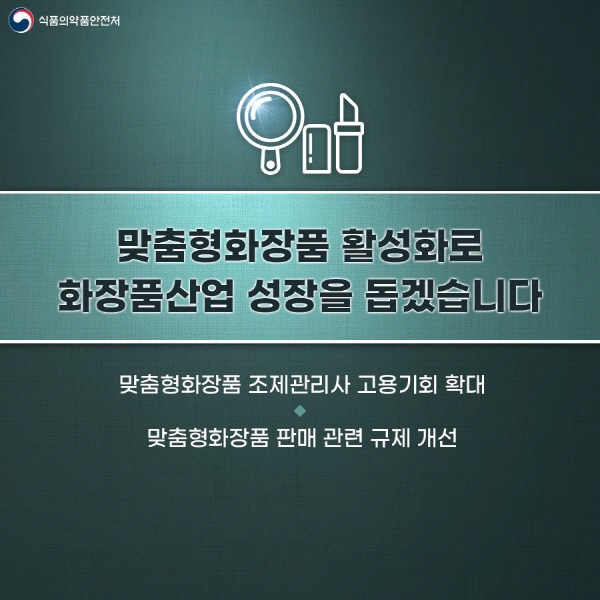 식품의약품안전처

맞춤형화장품 활성화로
화장품산업 성장을 돕겠습니다

맞춤형화장품 조제관리사 고용기회 확대

맞춤형화장품 판매 관련 규제 개선